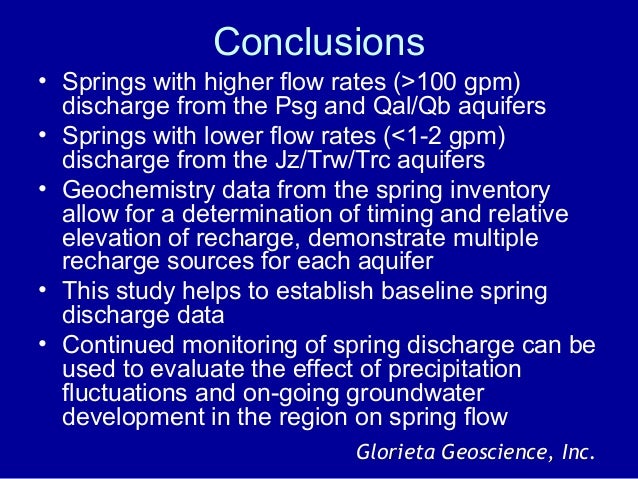 Conclusions

• Springs with higher flow rates (>100 gpm) discharge from the Psg and Qal/Qb aquifers

• Springs with lower flow rates (<1-2 gpm) discharge from the Jz/Trw/Trc aquifers

• Geochemistry data from the spring inventory allow for a determination of timing and relative elevation of recharge, demonstrate multiple recharge sources for each aquifer

• This study helps to establish baseline spring discharge data

• Continued monitoring of spring discharge can be used to evaluate the effect of precipitation fluctuations and on-going groundwater development in the region on spring flow

Glorieta Geoscience, Inc.